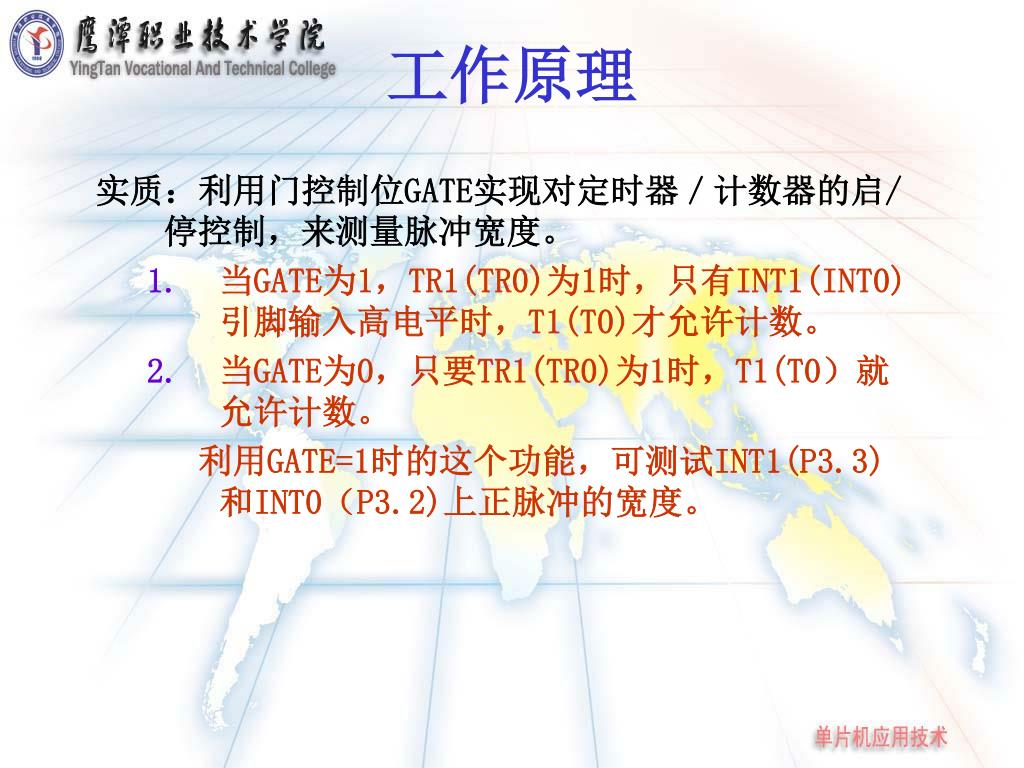 鹰潭职业技术学院
YingTan Vocational And Technical College

工作原理

实质：利用门控制位GATE实现对定时器／计数器的启/停控制，来测量脉冲宽度。

1. 当GATE为1，TR1(TR0)为1时，只有INT1(INT0)引脚输入高电平时，T1(T0)才允许计数。

2. 当GATE为0，只要TR1(TR0)为1时，T1(T0）就允许计数。

利用GATE=1时的这个功能，可测试INT1(P3.3)和INT0（P3.2)上正脉冲的宽度。

单片机应用技术